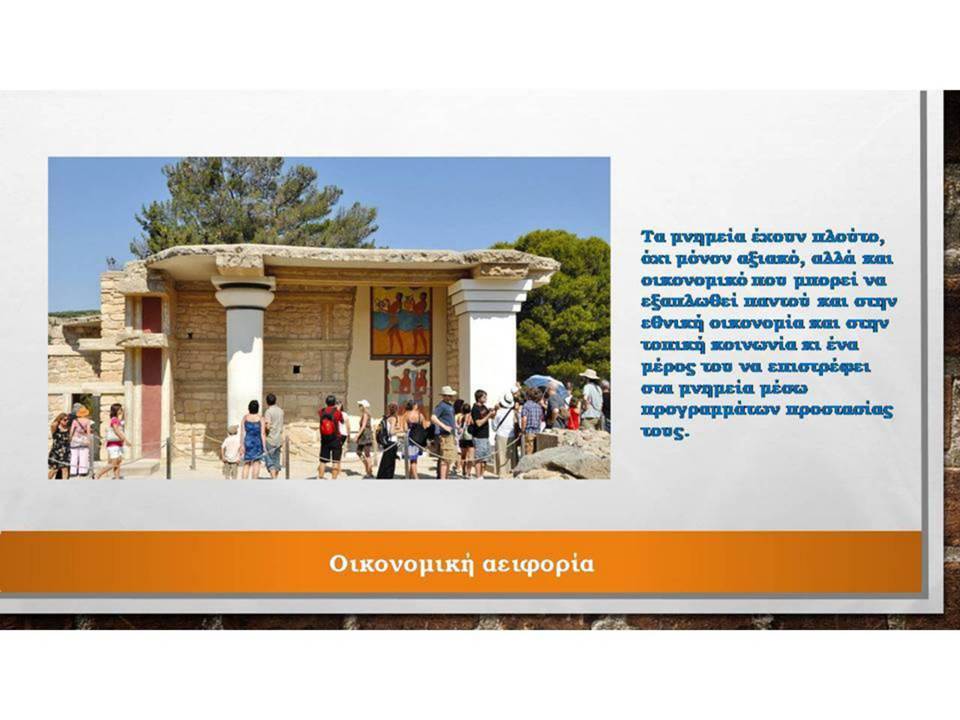 Τα μνημεία έχουν πλούτο, όχι μόνον αξιακό, αλλά και οικονομικό που μπορεί να εξαπλωθεί παντού και στην εθνική οικονομία και στην τοπική κοινωνία κι ένα μέρος του να επιστρέφει στα μνημεία μέσω προγραμμάτων προστασίας τους.

Οικονομική αειφορία